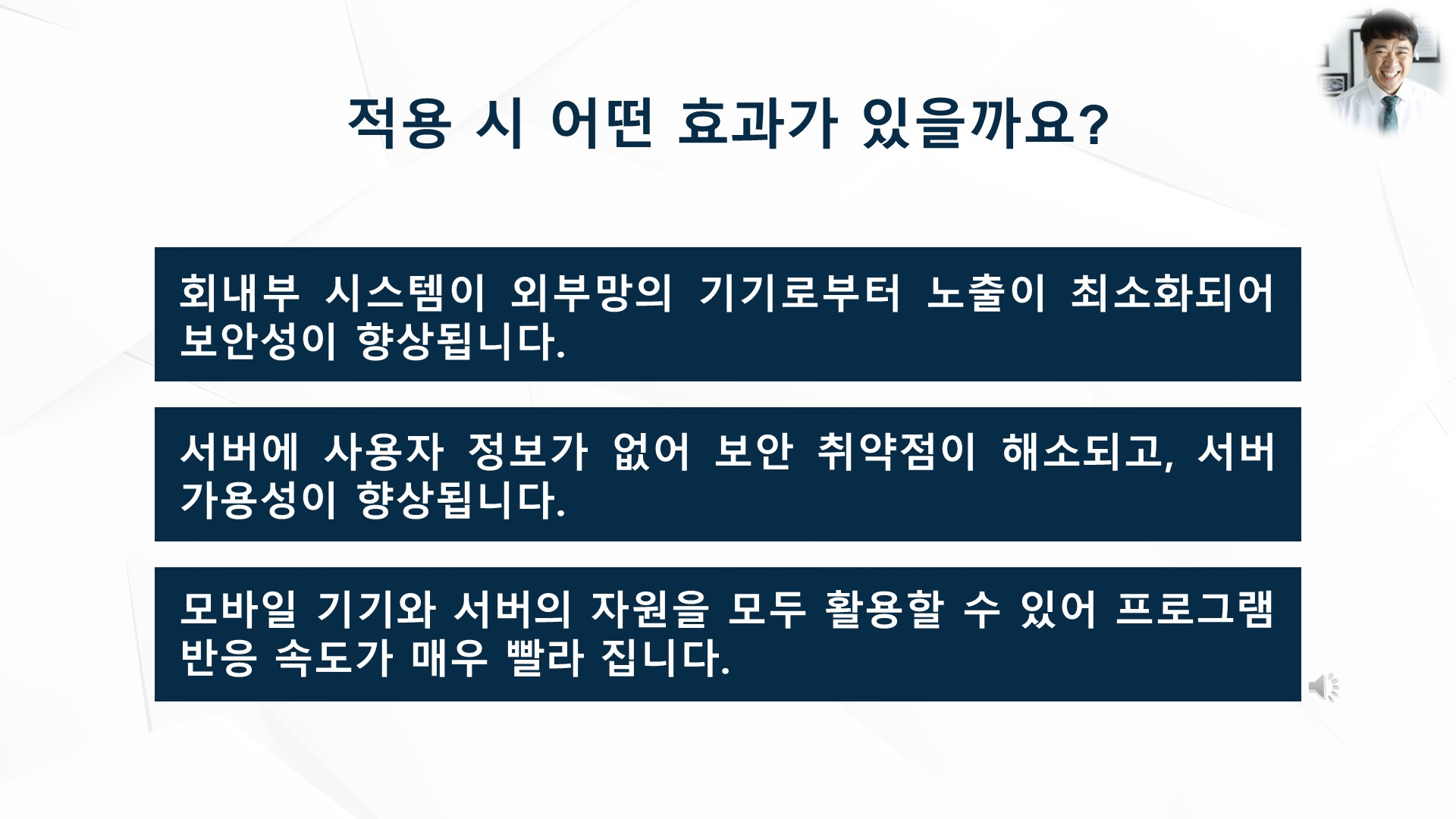 적용 시 어떤 효과가 있을까요?

회내부 시스템이 외부망의 기기로부터 노출이 최소화되어 보안성이 향상됩니다.

서버에 사용자 정보가 없어 보안 취약점이 해소되고, 서버 가용성이 향상됩니다.

모바일 기기와 서버의 자원을 모두 활용할 수 있어 프로그램 반응 속도가 매우 빨라 집니다.